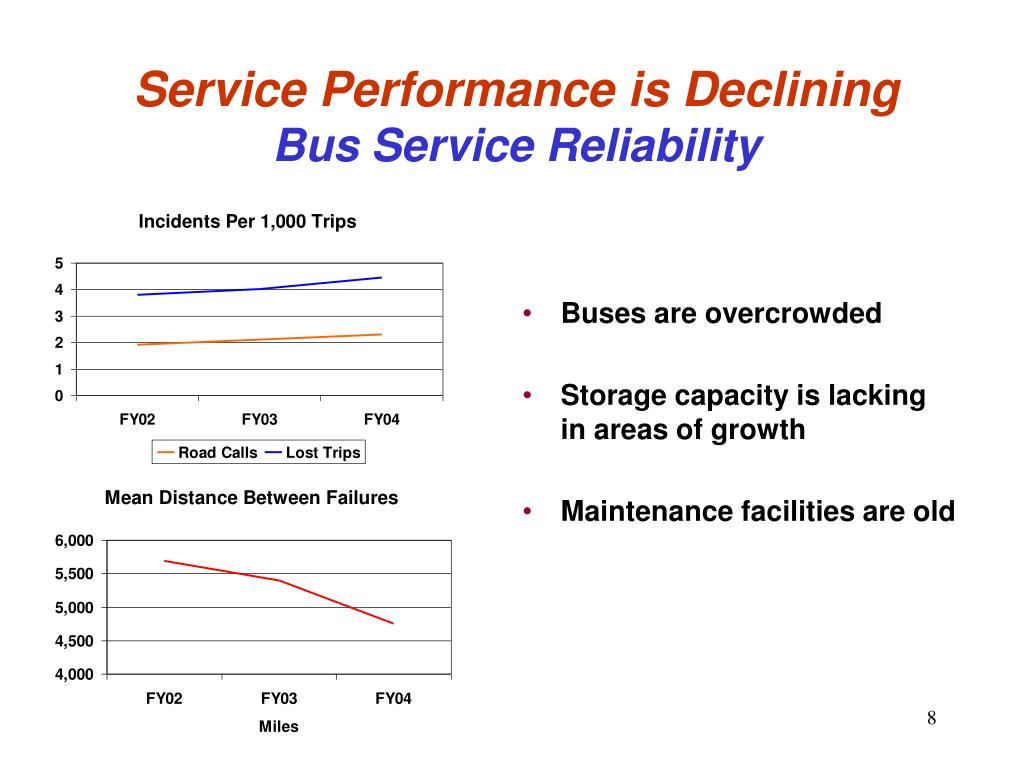 Service Performance is Declining
Bus Service Reliability

Incidents Per 1,000 Trips

5
4
3
2
1
0

FY02 FY03 FY04

Road Calls Lost Trips

Mean Distance Between Failures

6,000
5,500
5,000
4,500
4,000

FY02 FY03 FY04

Miles

• Buses are overcrowded

• Storage capacity is lacking in areas of growth

• Maintenance facilities are old

8